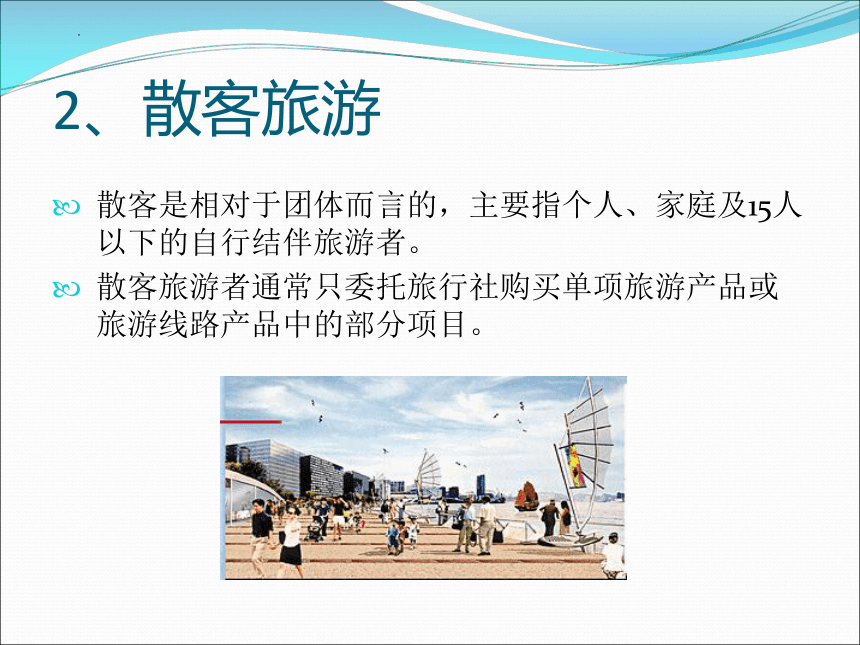 2、散客旅游

散客是相对于团体而言的，主要指个人、家庭及15人以下的自行结伴旅游者。

散客旅游者通常只委托旅行社购买单项旅游产品或旅游线路产品中的部分项目。